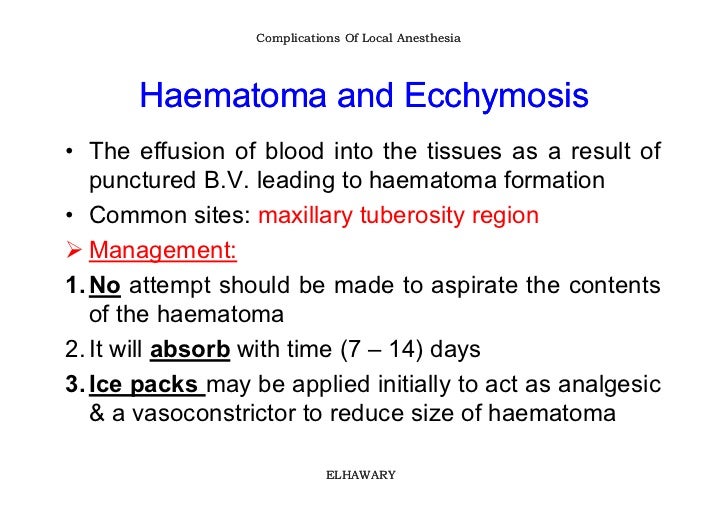 Complications Of Local Anesthesia

Haematoma and Ecchymosis

• The effusion of blood into the tissues as a result of punctured B.V. leading to haematoma formation

• Common sites: maxillary tuberosity region

➢ Management:

1. No attempt should be made to aspirate the contents of the haematoma

2. It will absorb with time (7 – 14) days

3. Ice packs may be applied initially to act as analgesic & a vasoconstrictor to reduce size of haematoma

ELHAWARY